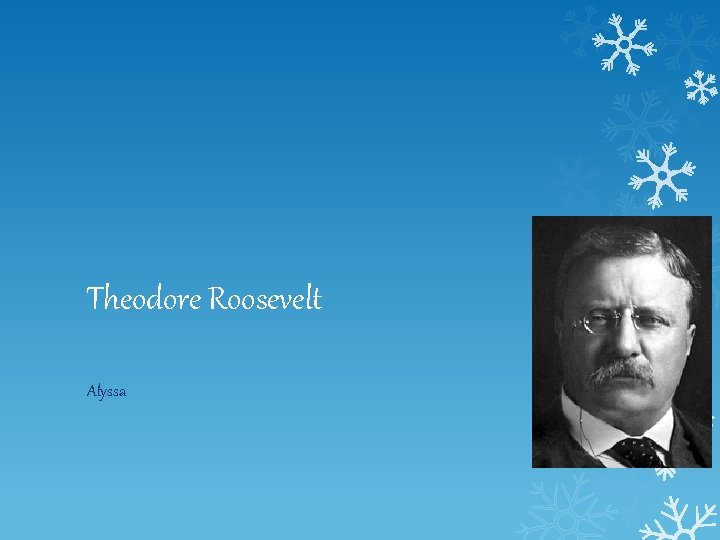 Theodore Roosevelt

Alyssa